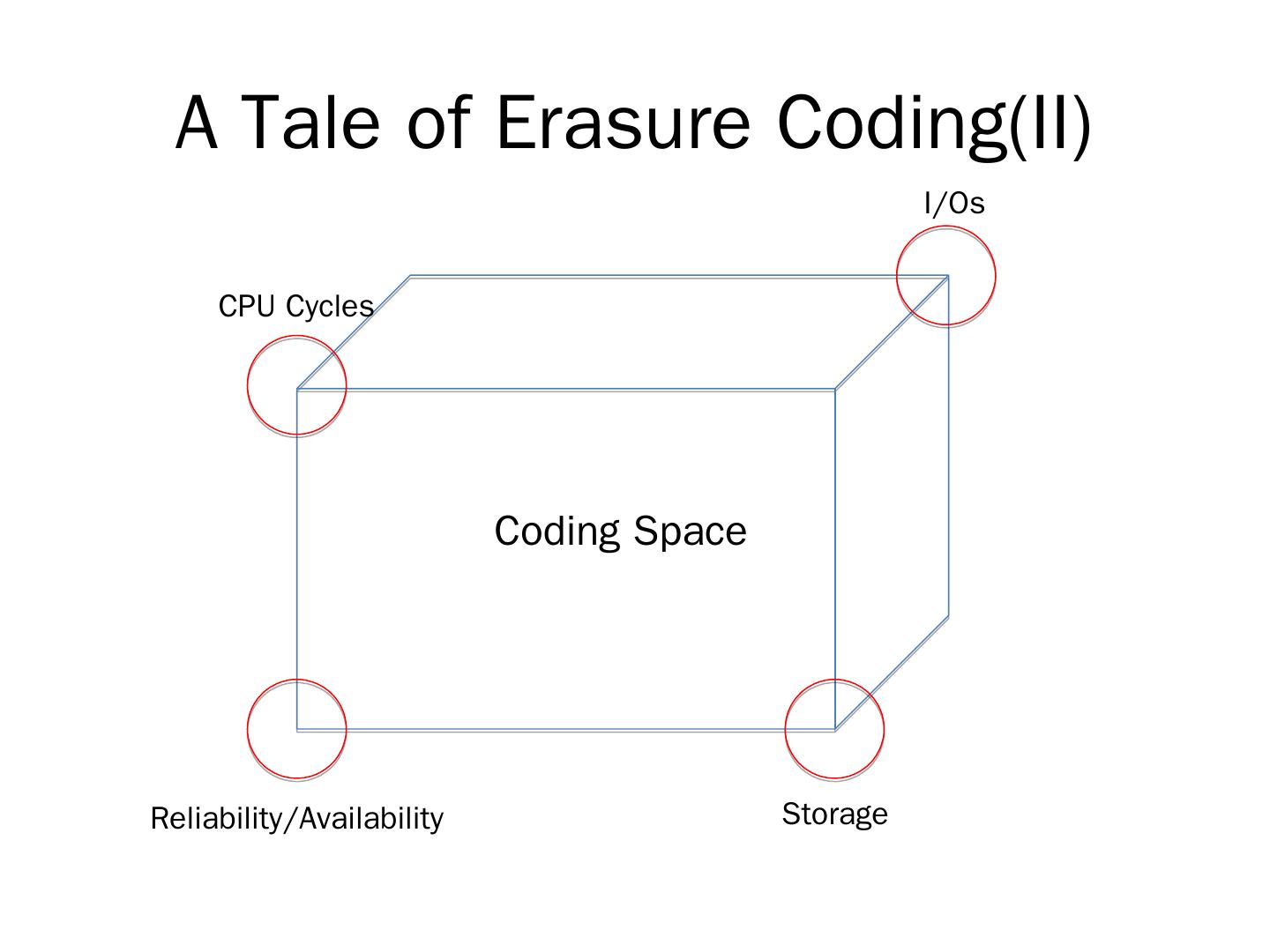 A Tale of Erasure Coding(II)

I/Os

CPU Cycles

Coding Space

Reliability/Availability

Storage